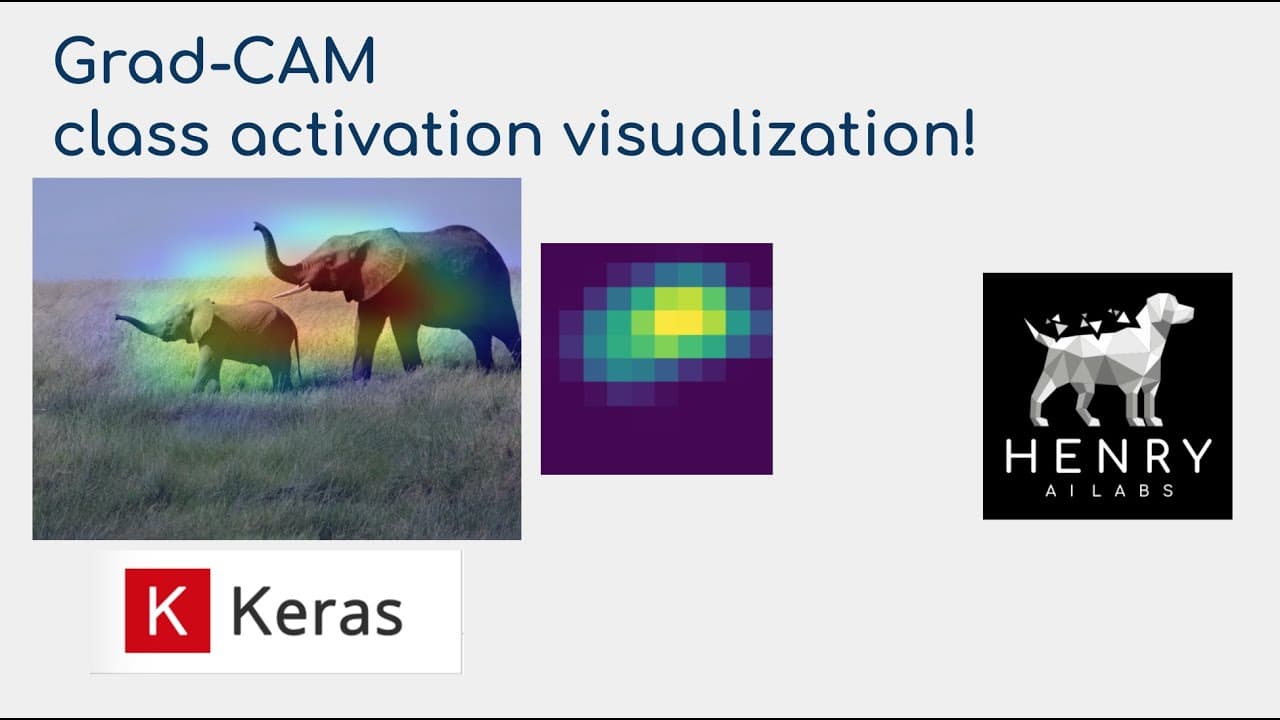 Grad-CAM
class activation visualization!

HENRY
AI LABS

K Keras